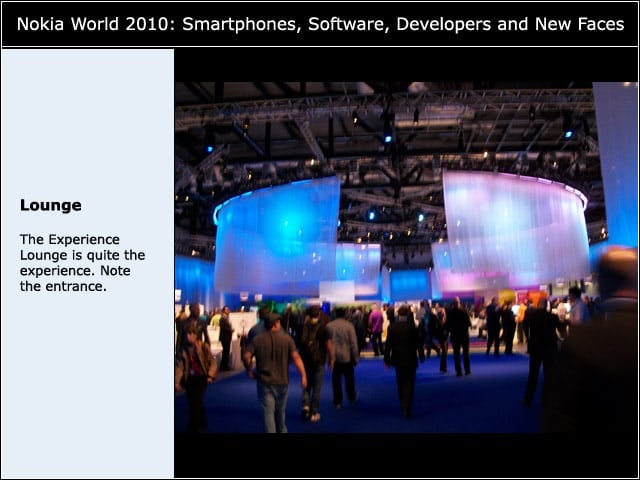 Nokia World 2010: Smartphones, Software, Developers and New Faces

Lounge

The Experience Lounge is quite the experience. Note the entrance.